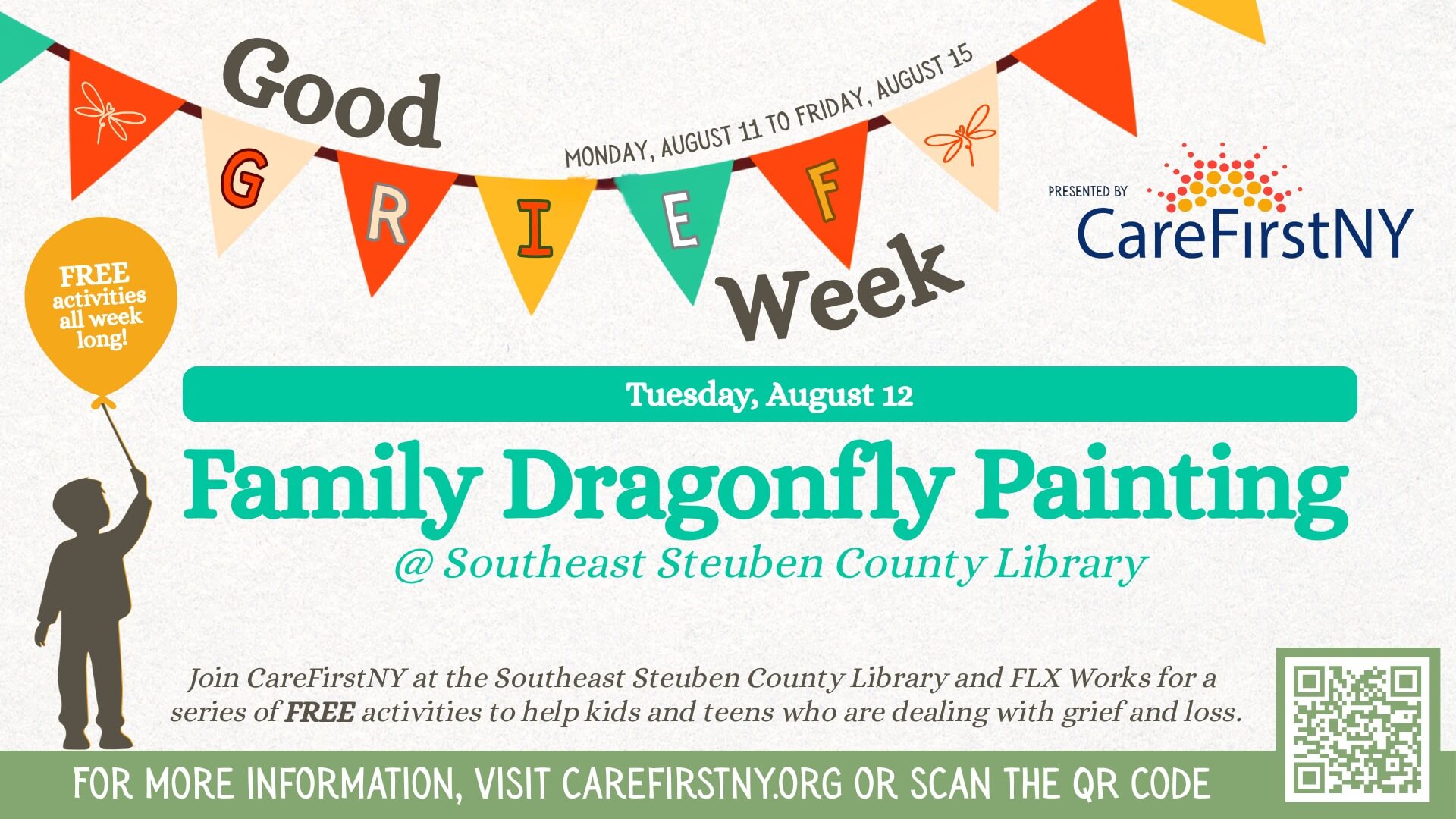 Good
GRIEF
Week

MONDAY, AUGUST 11 TO FRIDAY, AUGUST 15

PRESENTED BY
CareFirstNY

FREE activities all week long!

Tuesday, August 12

Family Dragonfly Painting
@ Southeast Steuben County Library

Join CareFirstNY at the Southeast Steuben County Library and FLX Works for a series of FREE activities to help kids and teens who are dealing with grief and loss.

FOR MORE INFORMATION, VISIT CAREFIRSTNY.ORG OR SCAN THE QR CODE